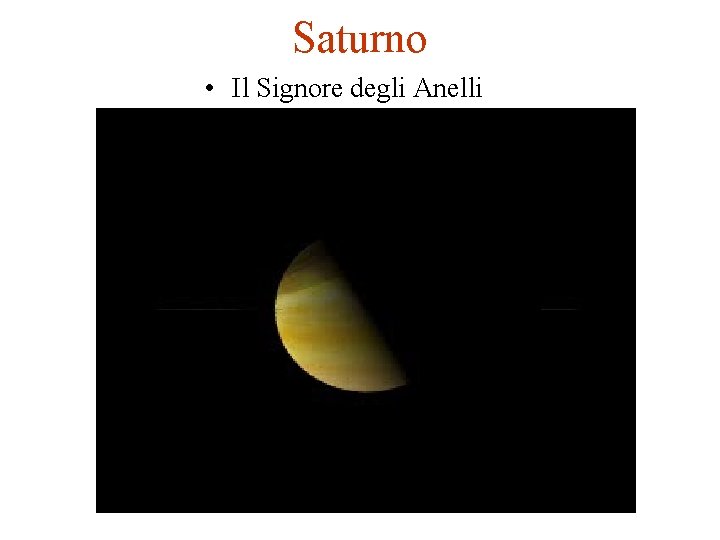 Saturno

• Il Signore degli Anelli